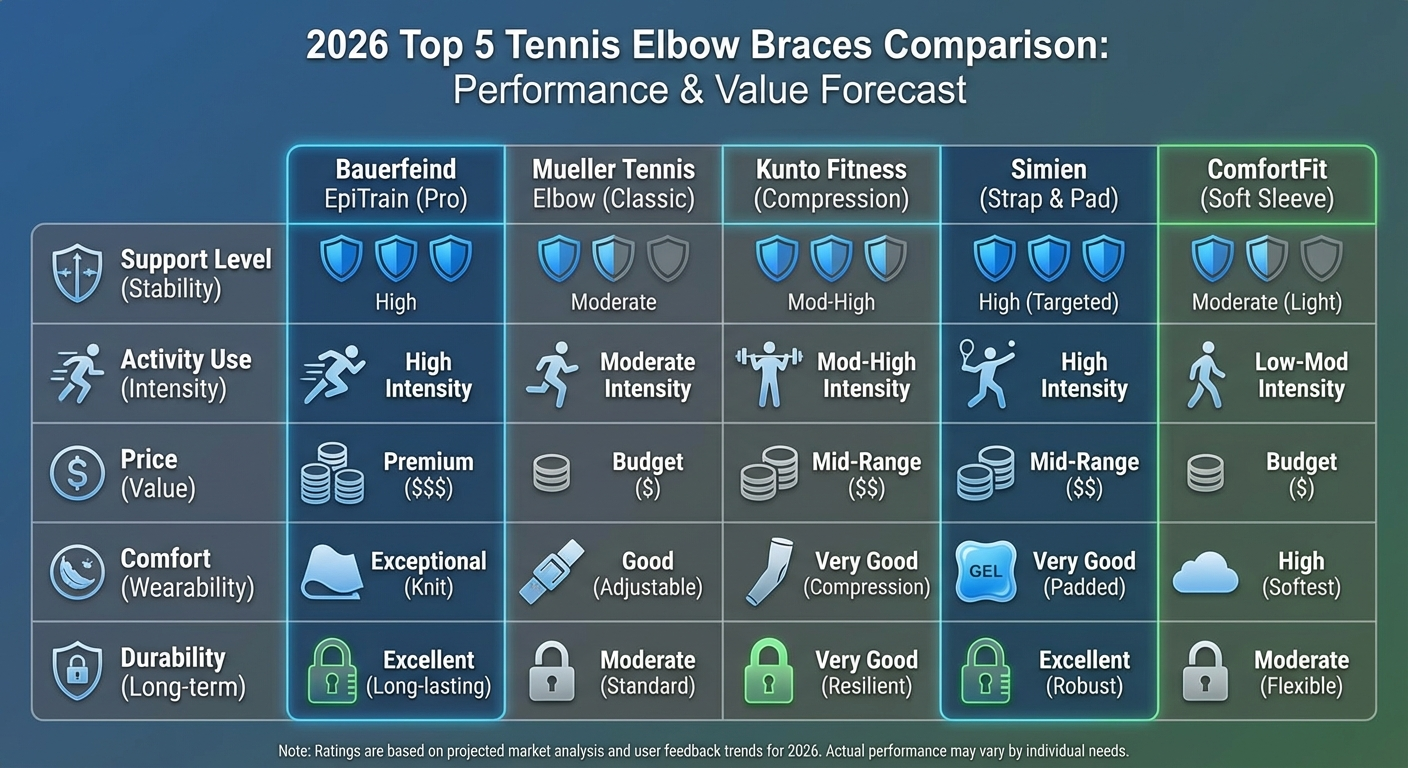 2026 Top 5 Tennis Elbow Braces Comparison:
Performance & Value Forecast

| | Bauerfeind EpiTrain (Pro) | Mueller Tennis Elbow (Classic) | Kunto Fitness (Compression) | Simien (Strap & Pad) | ComfortFit (Soft Sleeve) |
|---|---|---|---|---|---|
| Support Level (Stability) | High | Moderate | Mod-High | High (Targeted) | Moderate (Light) |
| Activity Use (Intensity) | High Intensity | Moderate Intensity | Mod-High Intensity | High Intensity | Low-Mod Intensity |
| Price (Value) | Premium ($$$) | Budget ($) | Mid-Range ($$) | Mid-Range ($$) | Budget ($) |
| Comfort (Wearability) | Exceptional (Knit) | Good (Adjustable) | Very Good (Compression) | GEL Very Good (Padded) | High (Softest) |
| Durability (Long-term) | Excellent (Long-lasting) | Moderate (Standard) | Very Good (Resilient) | Excellent (Robust) | Moderate (Flexible) |

Note: Ratings are based on projected market analysis and user feedback trends for 2026. Actual performance may vary by individual needs.